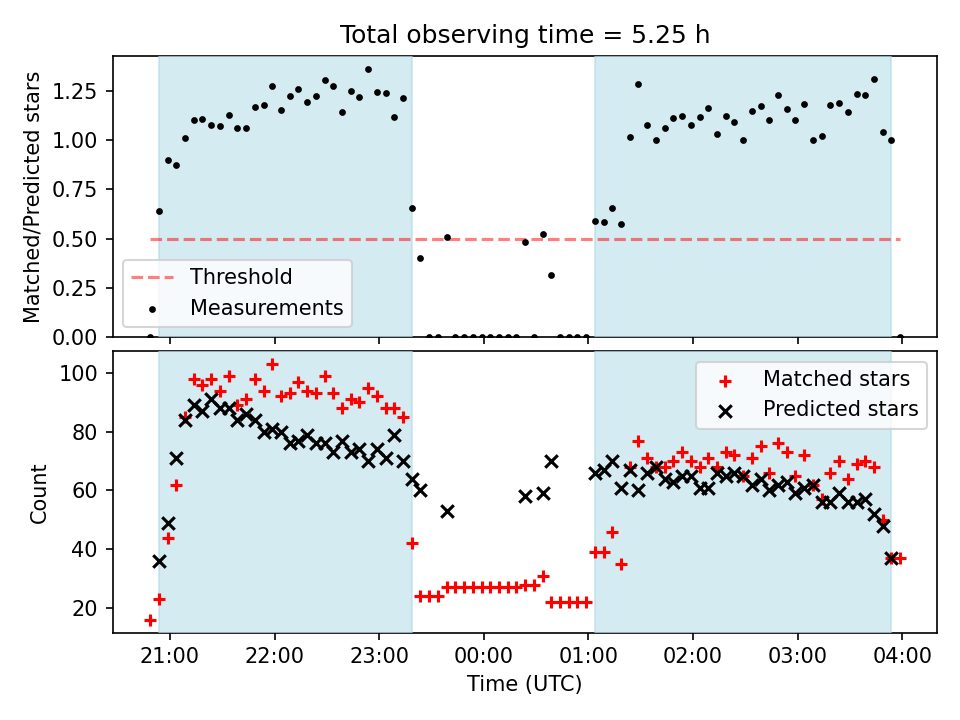 Total observing time = 5.25 h

Matched/Predicted stars

1.25
1.00
0.75
0.50
0.25
0.00

Threshold
Measurements

Count

100
80
60
40
20

Matched stars
Predicted stars

21:00
22:00
23:00
00:00
01:00
02:00
03:00
04:00

Time (UTC)